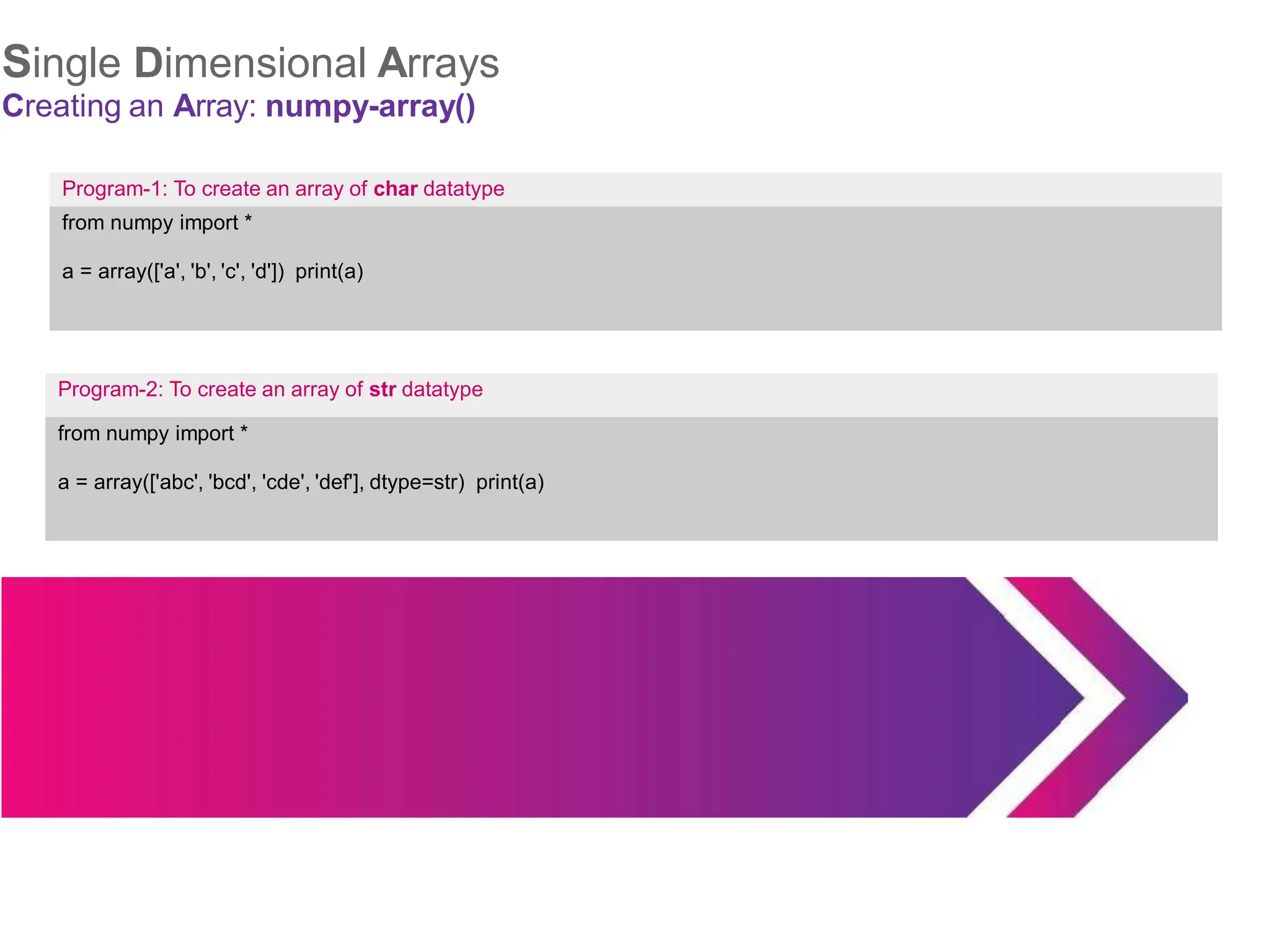 Single Dimensional Arrays
Creating an Array: numpy-array()

Program-1: To create an array of char datatype

from numpy import *

a = array(['a', 'b', 'c', 'd']) print(a)

Program-2: To create an array of str datatype

from numpy import *

a = array(['abc', 'bcd', 'cde', 'def'], dtype=str) print(a)